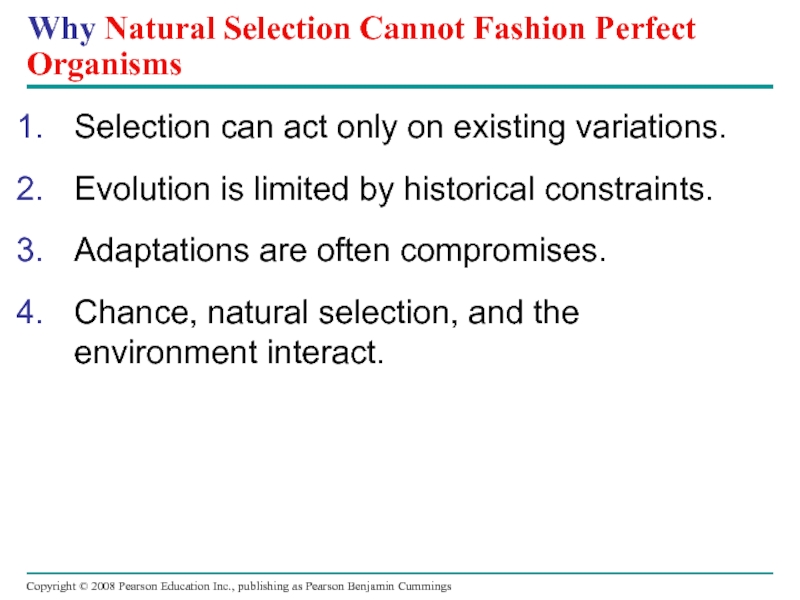 Why Natural Selection Cannot Fashion Perfect Organisms

1. Selection can act only on existing variations.

2. Evolution is limited by historical constraints.

3. Adaptations are often compromises.

4. Chance, natural selection, and the environment interact.

Copyright © 2008 Pearson Education Inc., publishing as Pearson Benjamin Cummings